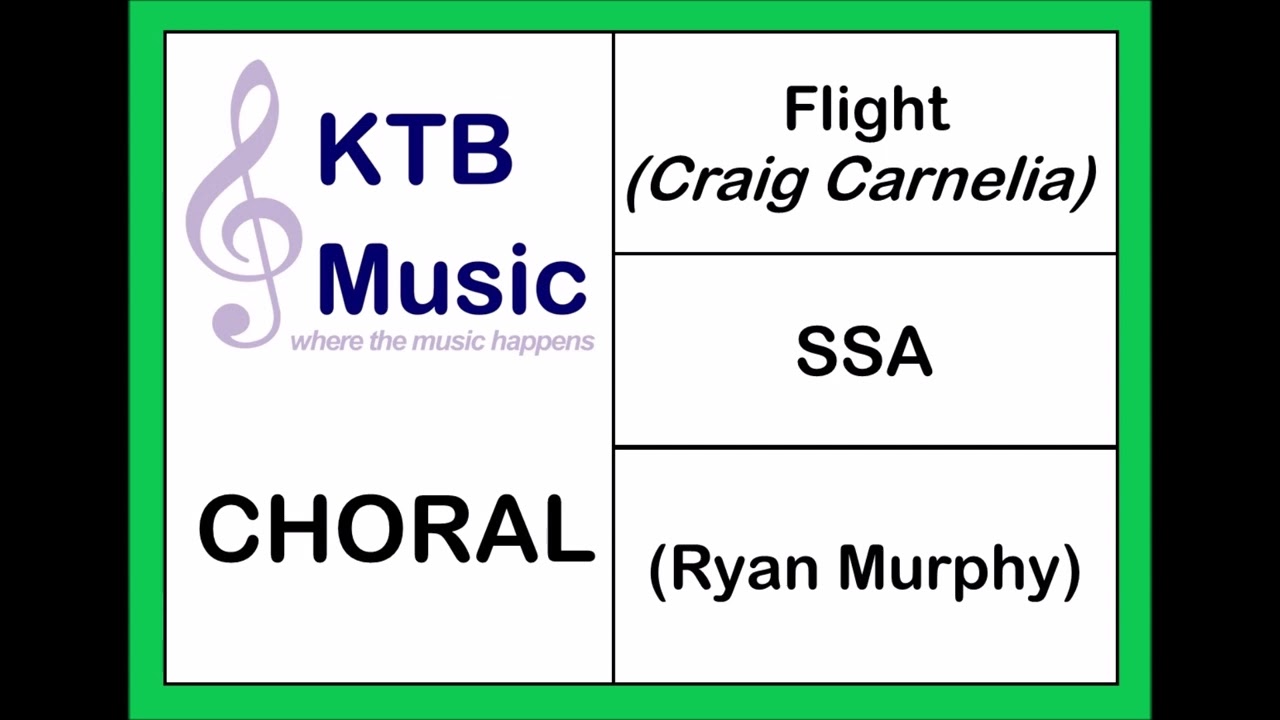 KTB Music
where the music happens

CHORAL

Flight
(Craig Carnelia)

SSA

(Ryan Murphy)